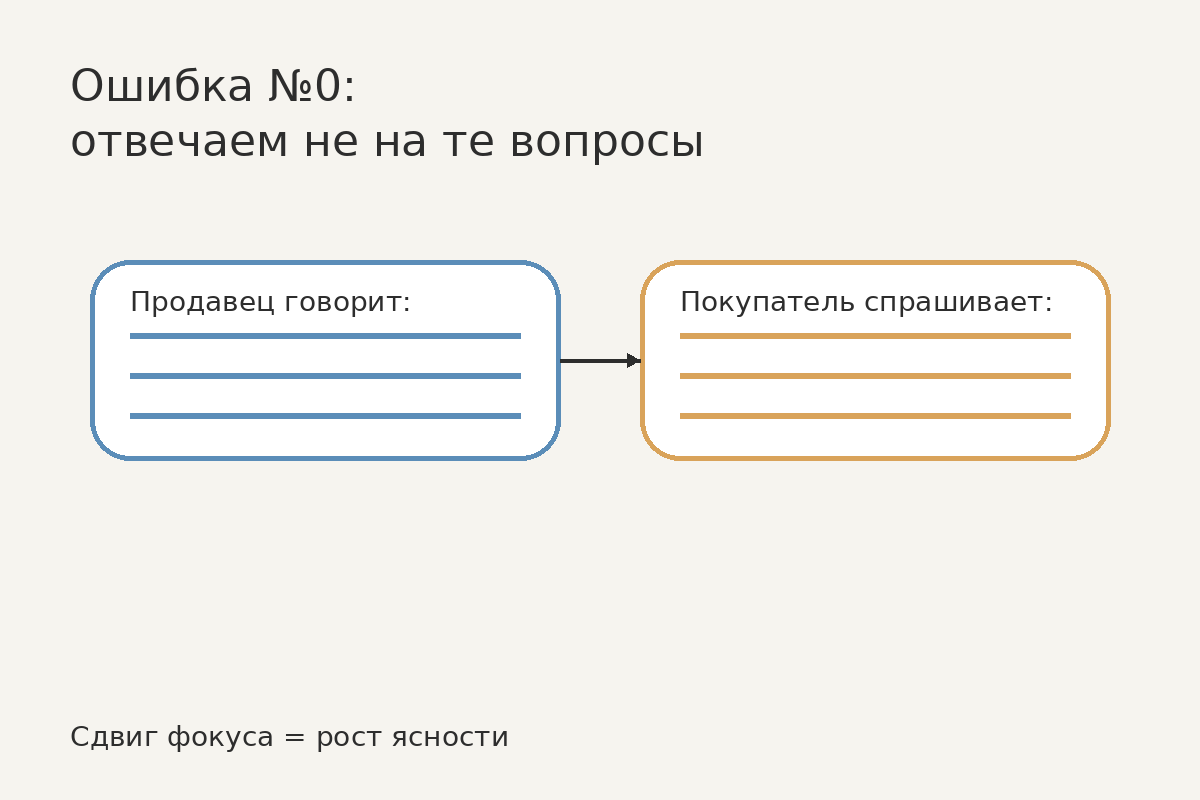 Ошибка №0:
отвечаем не на те вопросы

Продавец говорит:

Покупатель спрашивает:

Сдвиг фокуса = рост ясности